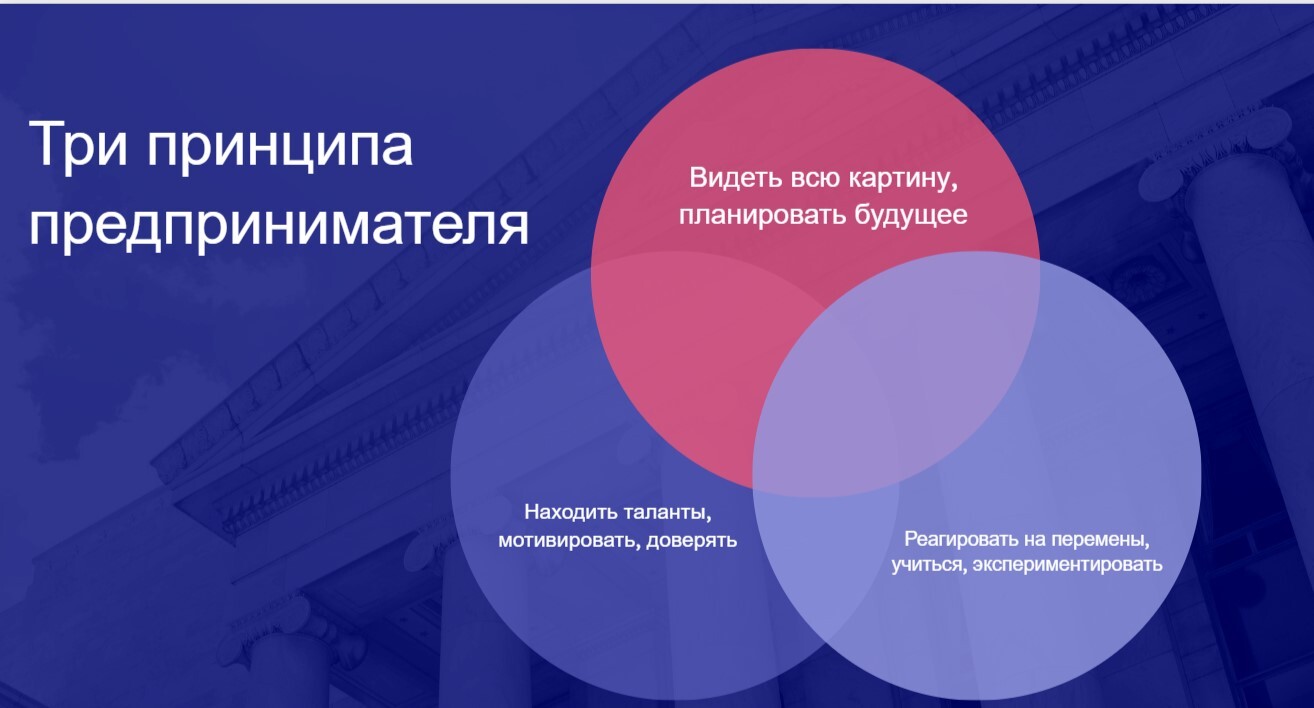 Три принципа предпринимателя

Видеть всю картину, планировать будущее

Находить таланты, мотивировать, доверять

Реагировать на перемены, учиться, экспериментировать